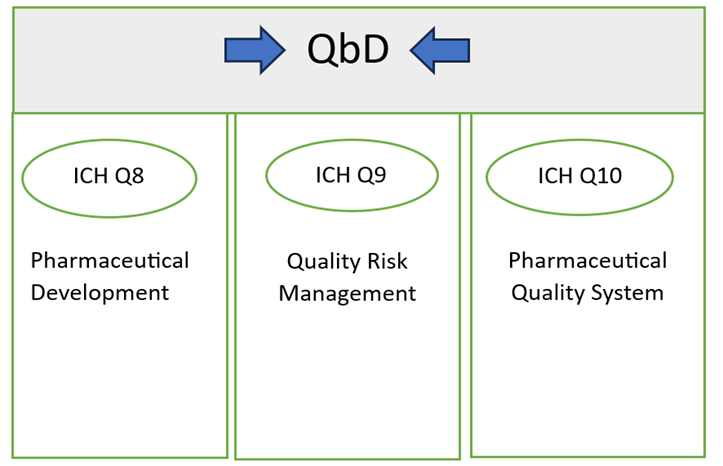 QbD

ICH Q8

Pharmaceutical Development

ICH Q9

Quality Risk Management

ICH Q10

Pharmaceutical Quality System